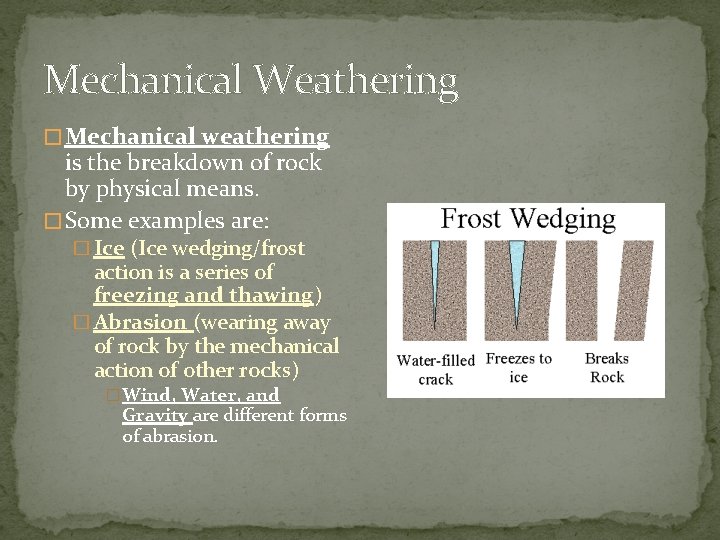 Mechanical Weathering

Mechanical weathering is the breakdown of rock by physical means.

Some examples are:

Ice (Ice wedging/frost action is a series of freezing and thawing)

Abrasion (wearing away of rock by the mechanical action of other rocks)

Wind, Water, and Gravity are different forms of abrasion.

Frost Wedging

Water-filled crack

Freezes to ice

Breaks Rock